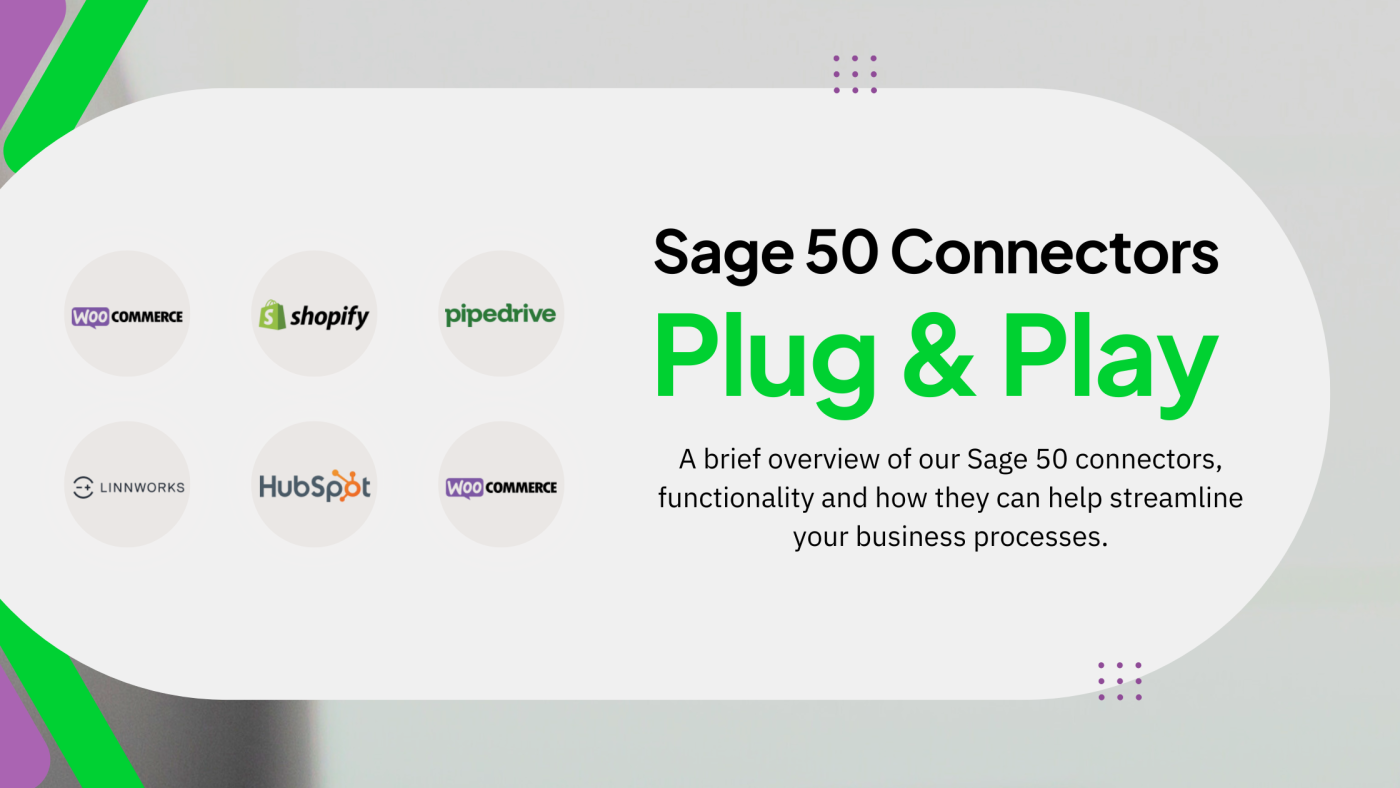 WOO COMMERCE

shopify

pipedrive

LINNWORKS

HubSpot

WOO COMMERCE

Sage 50 Connectors

Plug & Play

A brief overview of our Sage 50 connectors, functionality and how they can help streamline your business processes.